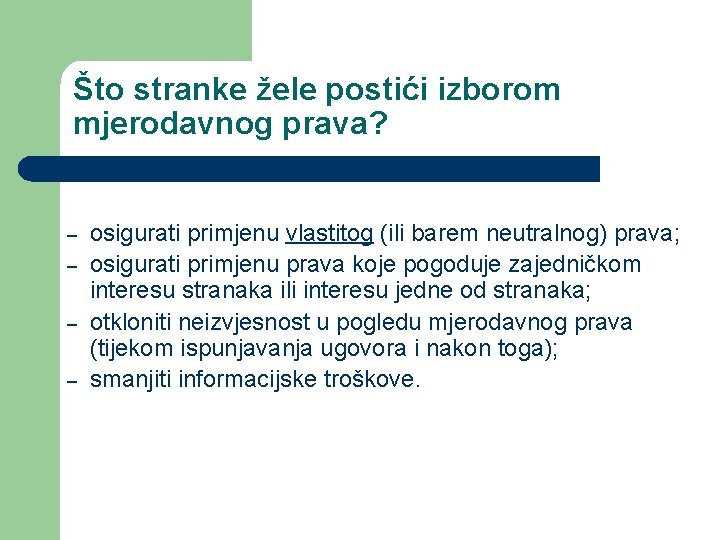 Što stranke žele postići izborom mjerodavnog prava?

– osigurati primjenu vlastitog (ili barem neutralnog) prava;
– osigurati primjenu prava koje pogoduje zajedničkom interesu stranaka ili interesu jedne od stranaka;
– otkloniti neizvjesnost u pogledu mjerodavnog prava (tijekom ispunjavanja ugovora i nakon toga);
– smanjiti informacijske troškove.